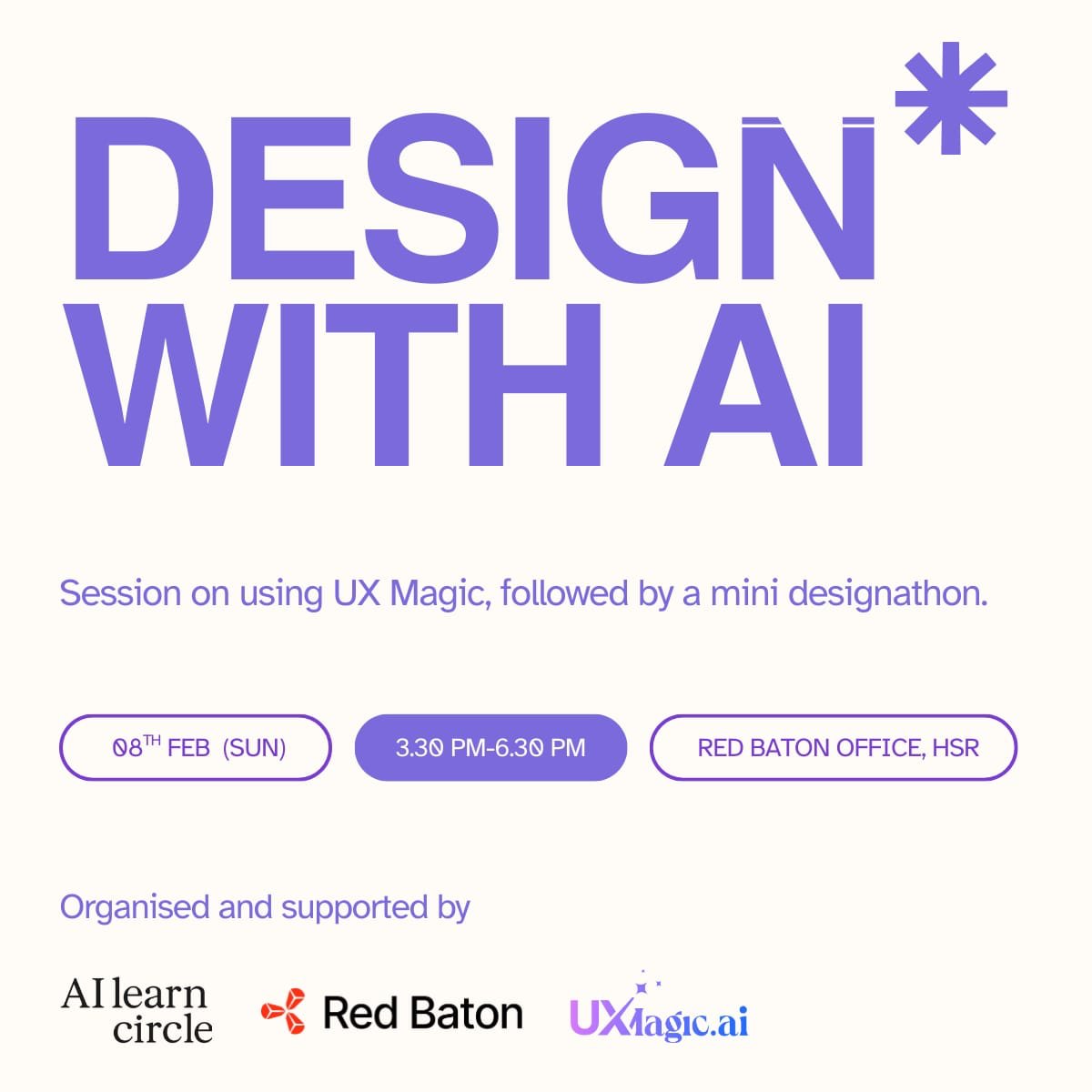 DESIGN*
WITH AI

Session on using UX Magic, followed by a mini designathon.

08$^{TH}$ FEB (SUN)

3.30 PM-6.30 PM

RED BATON OFFICE, HSR

Organised and supported by

AI learn circle

Red Baton

UXMagic.ai